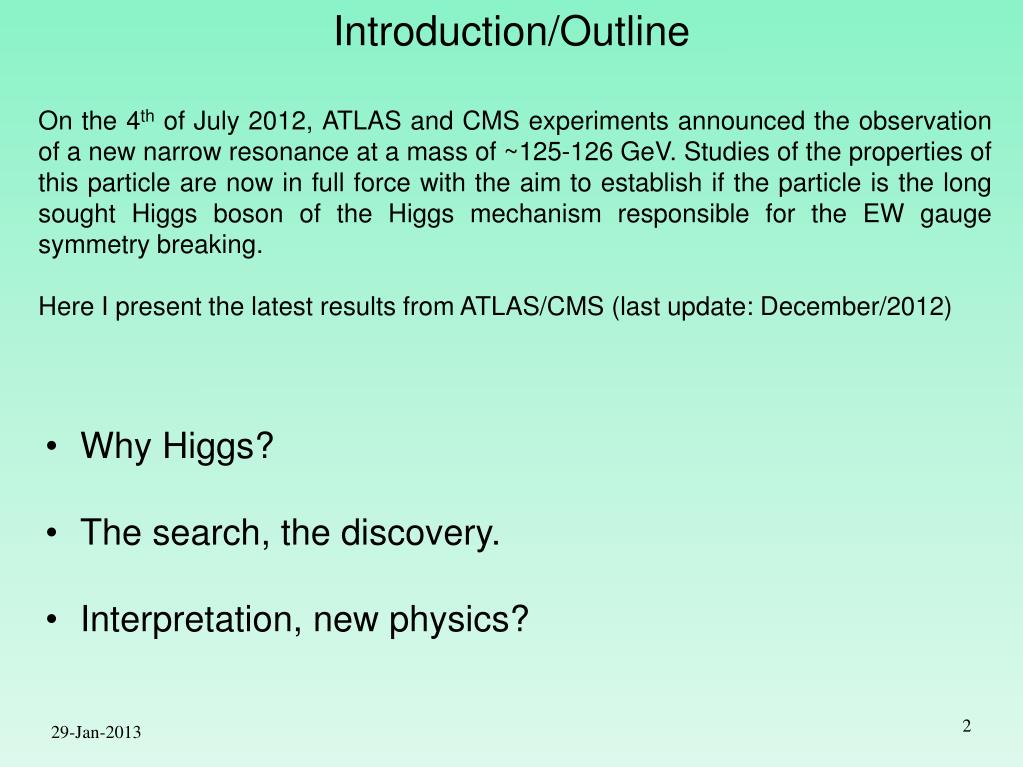 Introduction/Outline

On the 4$^{th}$ of July 2012, ATLAS and CMS experiments announced the observation of a new narrow resonance at a mass of ~125-126 GeV. Studies of the properties of this particle are now in full force with the aim to establish if the particle is the long sought Higgs boson of the Higgs mechanism responsible for the EW gauge symmetry breaking.

Here I present the latest results from ATLAS/CMS (last update: December/2012)

• Why Higgs?

• The search, the discovery.

• Interpretation, new physics?

29-Jan-2013

2